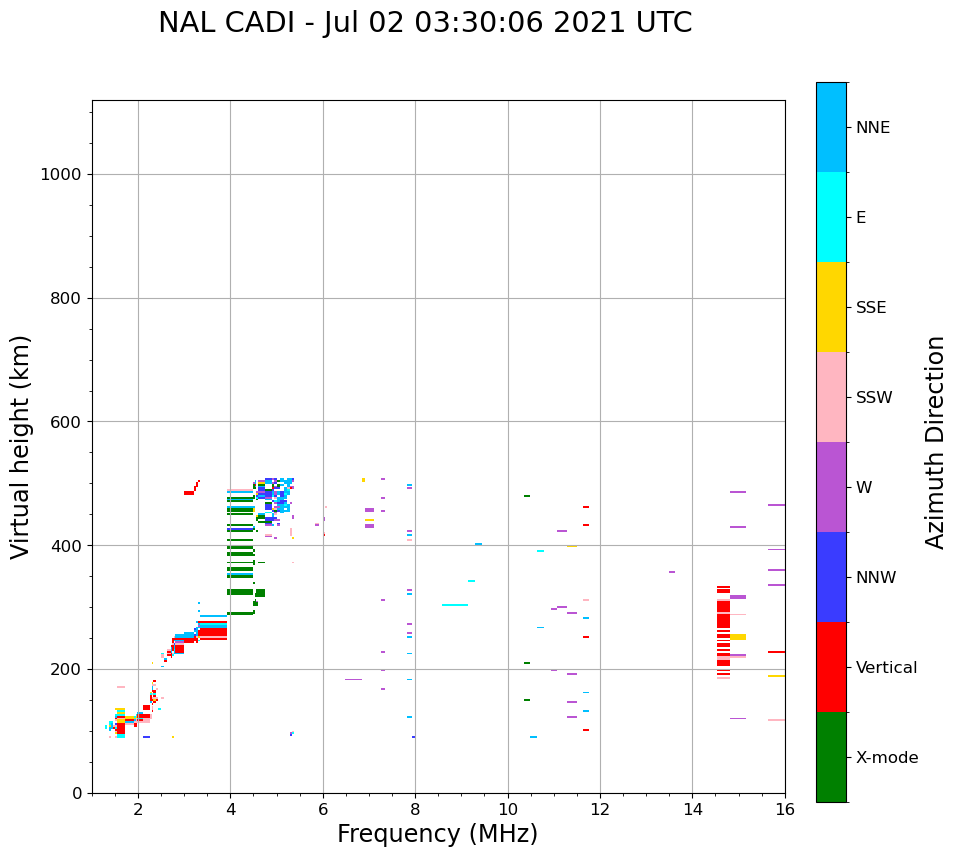 NAL CADI - Jul 02 03:30:06 2021 UTC

Virtual height (km)

1000
800
600
400
200
0

2
4
6
8
10
12
14
16

Frequency (MHz)

NNE
E
SSE
SSW
W
NNW
Vertical
X-mode

Azimuth Direction